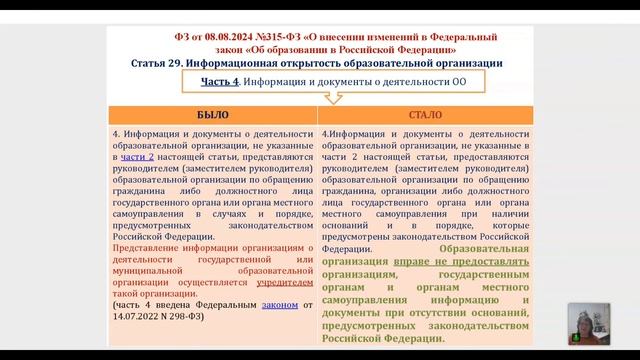 ФЗ от 08.08.2024 №315-ФЗ «О внесении изменений в Федеральный закон «Об образовании в Российской Федерации»
Статья 29. Информационная открытость образовательной организации

Часть 4. Информация и документы о деятельности ОО

| БЫЛО | СТАЛО |
|---|---|
| 4. Информация и документы о деятельности образовательной организации, не указанные в части 2 настоящей статьи, представляются руководителем (заместителем руководителя) образовательной организации по обращению гражданина либо должностного лица государственного органа или органа местного самоуправления в случаях и порядке, предусмотренных законодательством Российской Федерации. Представление информации организациям о деятельности государственной или муниципальной образовательной организации осуществляется учредителем такой организации. (часть 4 введена Федеральным законом от 14.07.2022 N 298-ФЗ) | 4.Информация и документы о деятельности образовательной организации, не указанные в части 2 настоящей статьи, предоставляются руководителем (заместителем руководителя) образовательной организации по обращению гражданина, организации либо должностного лица государственного органа или органа местного самоуправления при наличии оснований и в порядке, которые предусмотрены законодательством Российской Федерации. Образовательная организация вправе не предоставлять организациям, государственным органам и органам местного самоуправления информацию и документы при отсутствии оснований, предусмотренных законодательством Российской Федерации. |